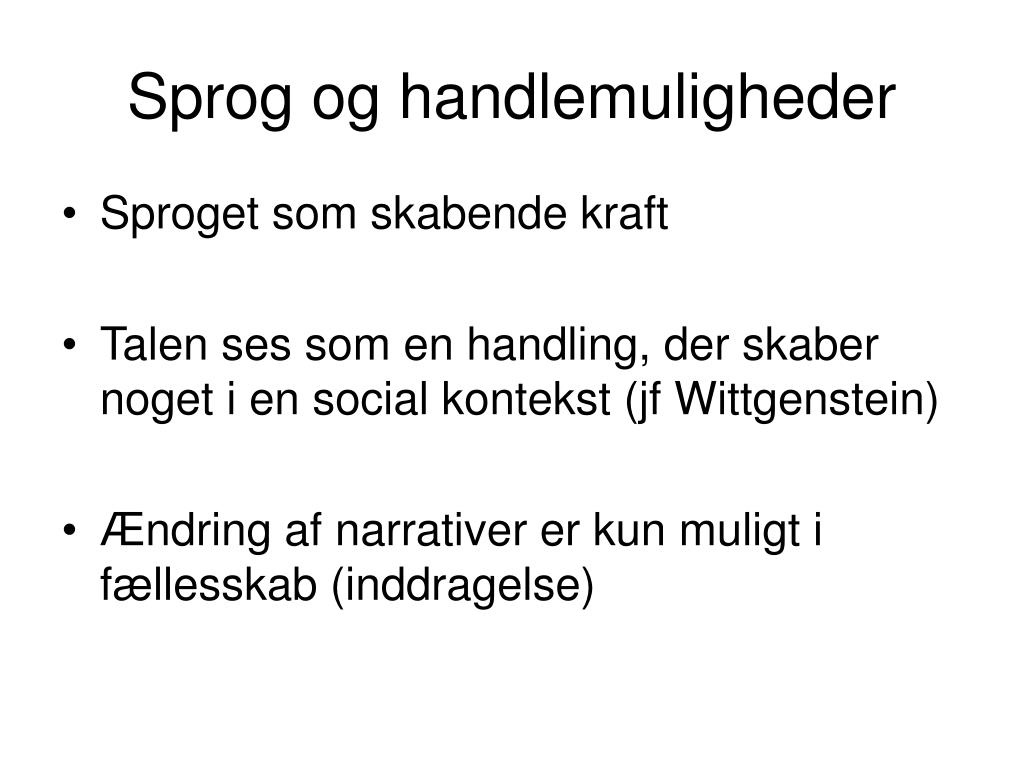 Sprog og handlemuligheder

• Sproget som skabende kraft

• Talen ses som en handling, der skaber noget i en social kontekst (jf Wittgenstein)

• Ændring af narrativer er kun muligt i fællesskab (inddragelse)